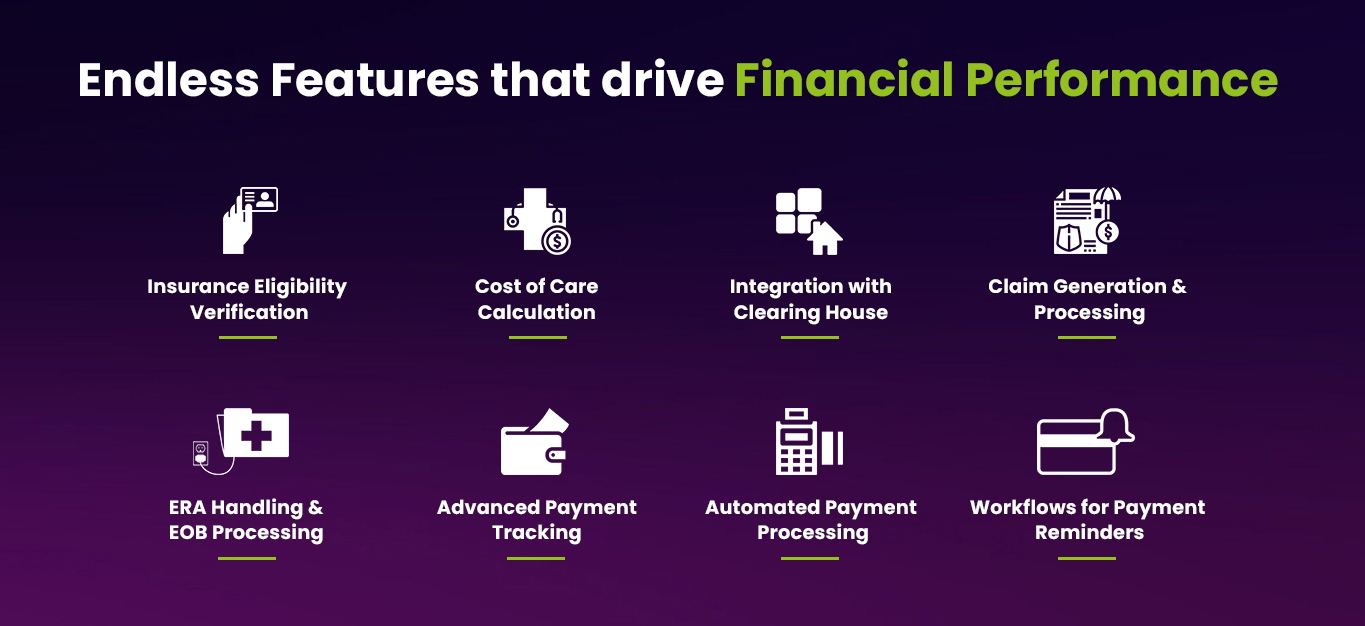 Endless Features that drive Financial Performance

Insurance Eligibility Verification

Cost of Care Calculation

Integration with Clearing House

Claim Generation & Processing

ERA Handling & EOB Processing

Advanced Payment Tracking

Automated Payment Processing

Workflows for Payment Reminders